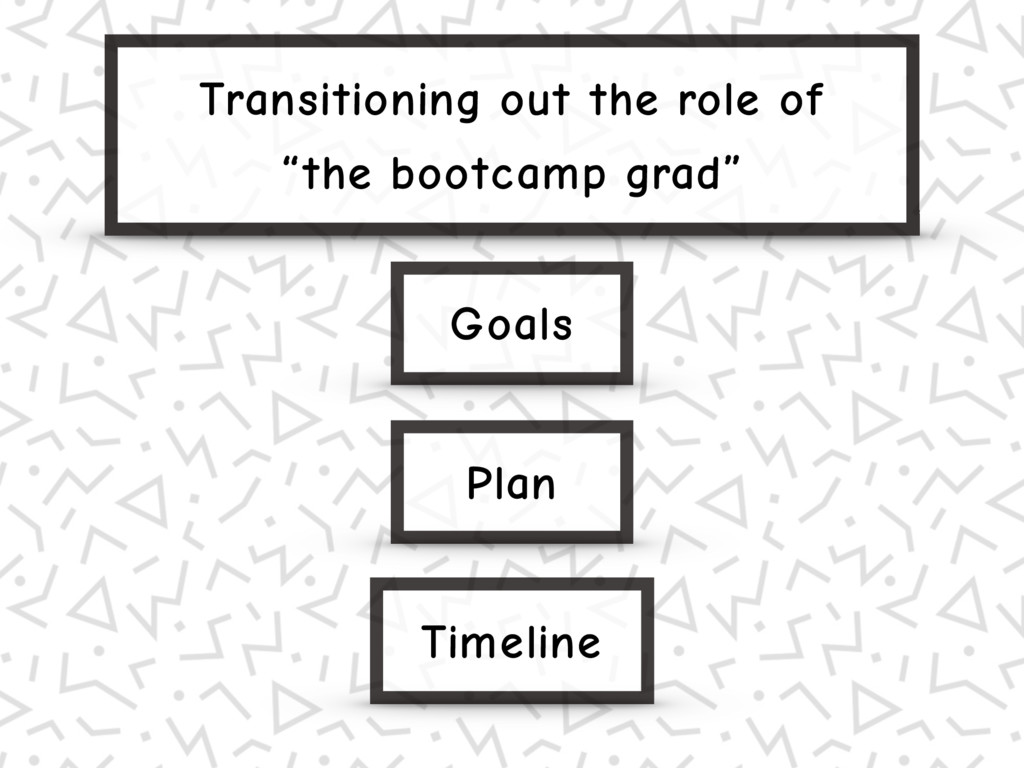 Transitioning out the role of
“the bootcamp grad”

Goals

Plan

Timeline